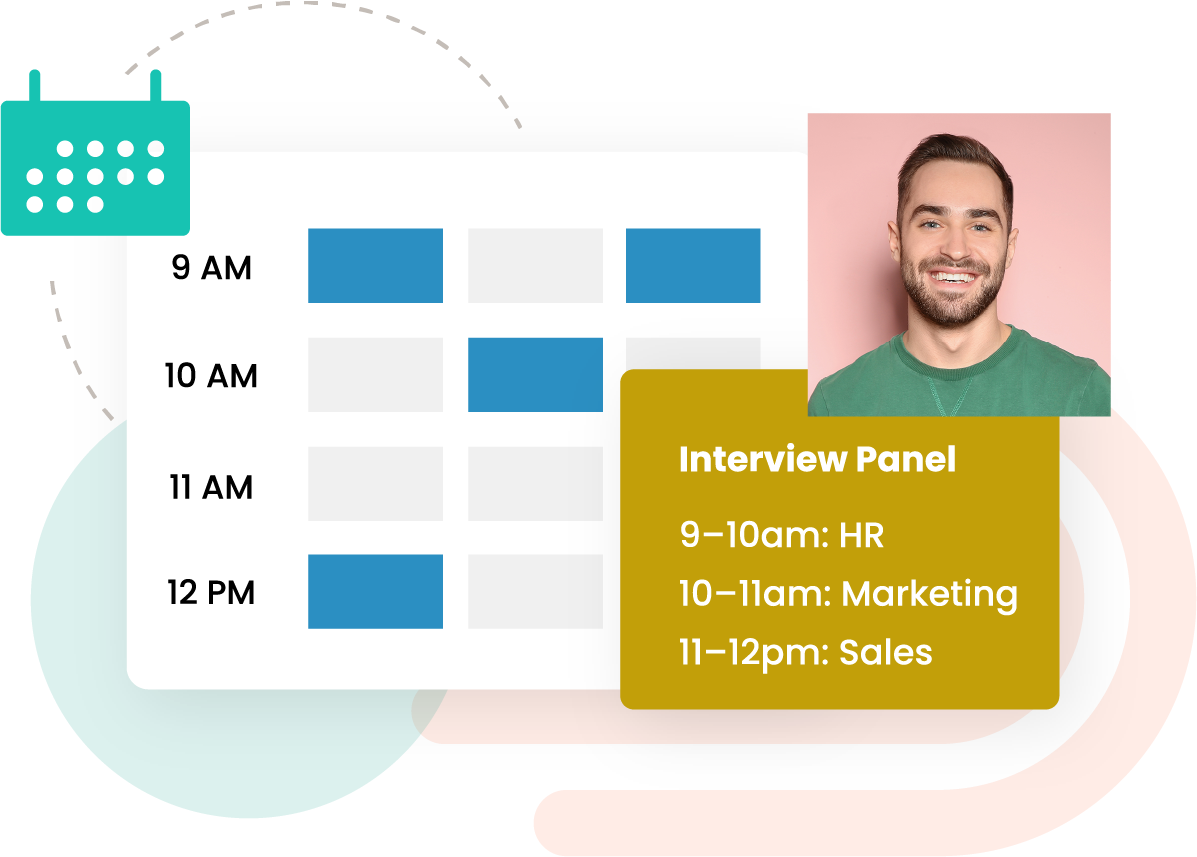 9 AM
10 AM
11 AM
12 PM

Interview Panel
9–10am: HR
10–11am: Marketing
11–12pm: Sales